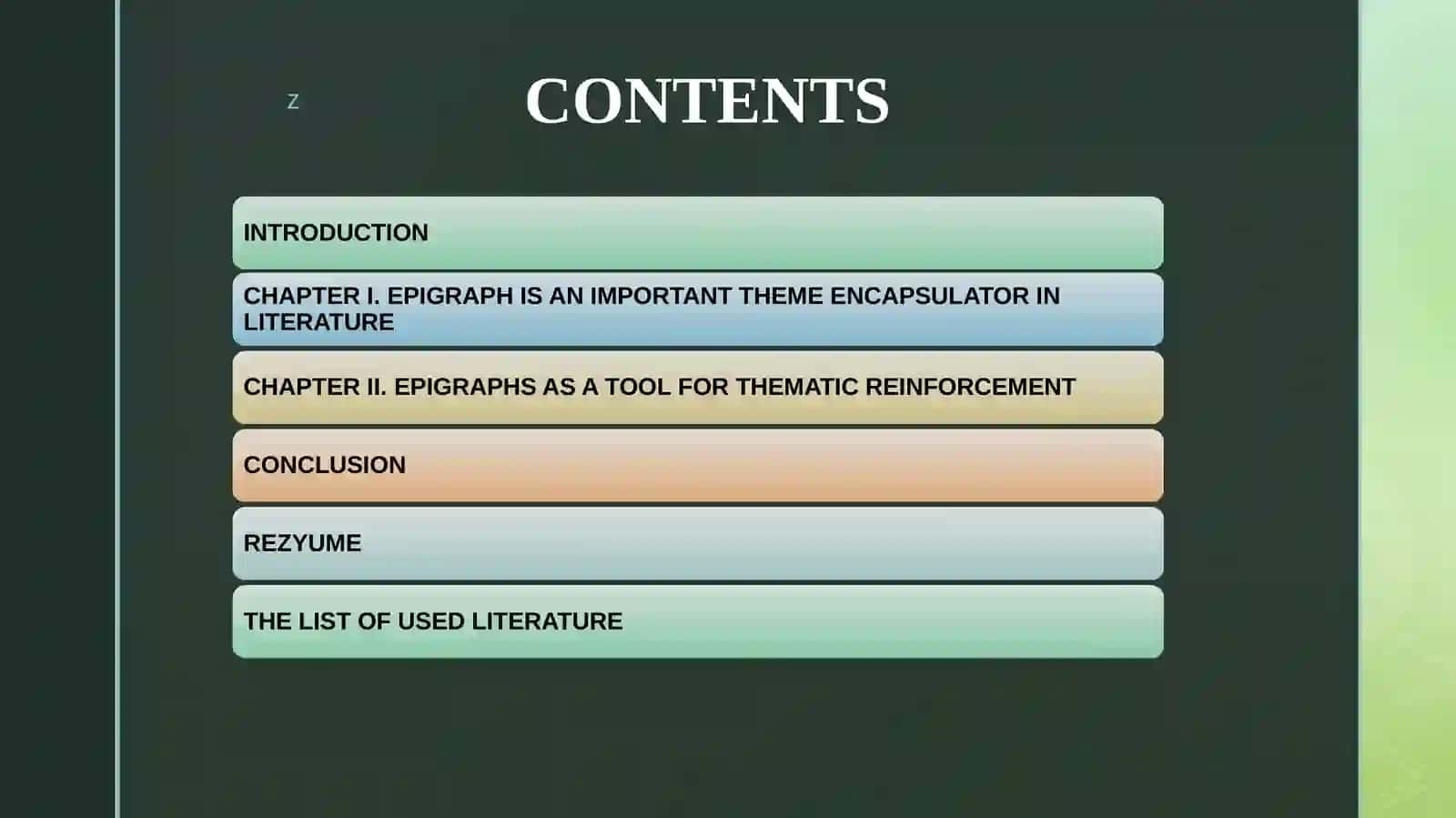 z

CONTENTS

INTRODUCTION

CHAPTER I. EPIGRAPH IS AN IMPORTANT THEME ENCAPSULATOR IN LITERATURE

CHAPTER II. EPIGRAPHS AS A TOOL FOR THEMATIC REINFORCEMENT

CONCLUSION

REZYUME

THE LIST OF USED LITERATURE